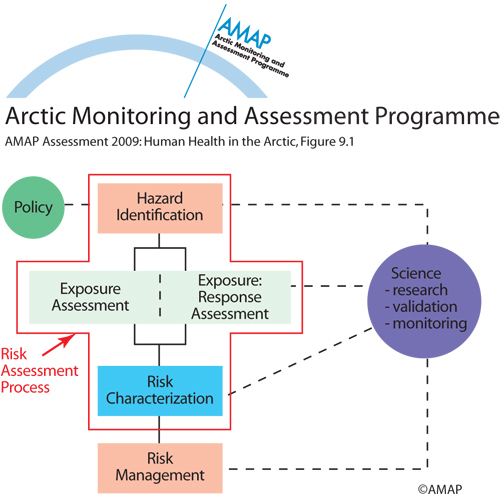 AMAP
Arctic Monitoring and Assessment Programme

Arctic Monitoring and Assessment Programme

AMAP Assessment 2009: Human Health in the Arctic, Figure 9.1

Policy

Hazard Identification

Exposure Assessment

Exposure: Response Assessment

Science
- research
- validation
- monitoring

Risk Assessment Process

Risk Characterization

Risk Management

©AMAP